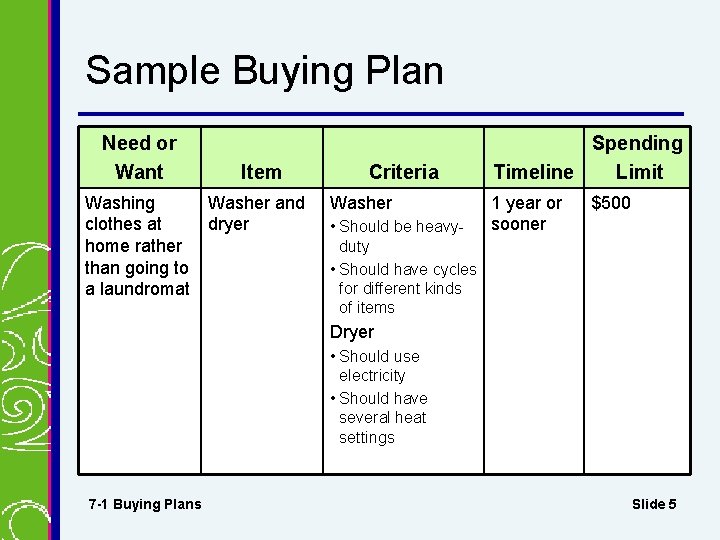 Sample Buying Plan

| Need or Want | Item | Criteria | Timeline | Spending Limit |
|---|---|---|---|---|
| Washing clothes at home rather than going to a laundromat | Washer and dryer | Washer • Should be heavy-duty • Should have cycles for different kinds of items Dryer • Should use electricity • Should have several heat settings | 1 year or sooner | $500 |

7-1 Buying Plans

Slide 5